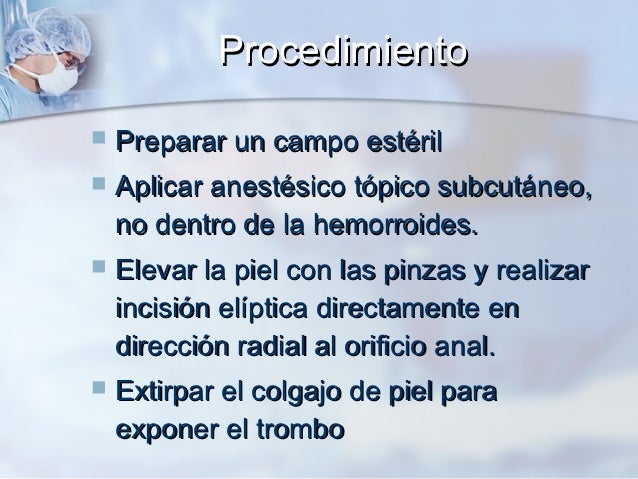 Procedimiento

- Preparar un campo estéril
- Aplicar anestésico tópico subcutáneo, no dentro de la hemorroides.
- Elevar la piel con las pinzas y realizar incisión elíptica directamente en dirección radial al orificio anal.
- Extirpar el colgajo de piel para exponer el trombo